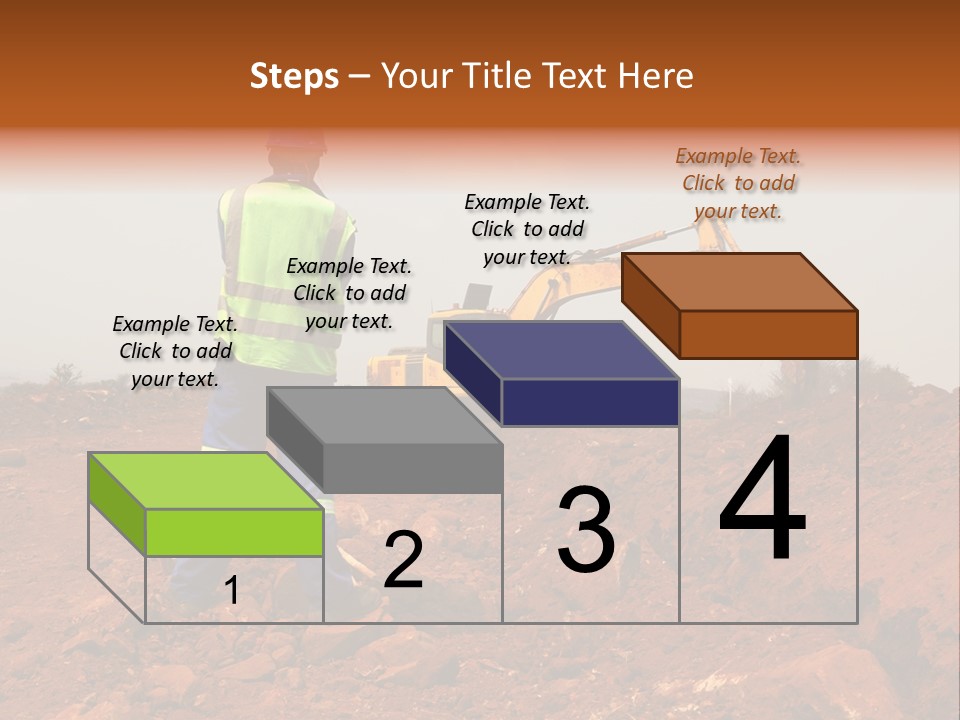 Steps – Your Title Text Here

Example Text. Click to add your text.

Example Text. Click to add your text.

Example Text. Click to add your text.

Example Text. Click to add your text.

1

2

3

4